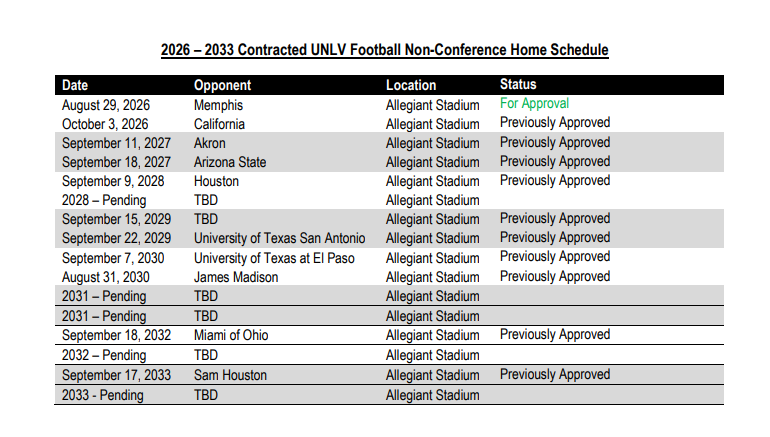 2026 – 2033 Contracted UNLV Football Non-Conference Home Schedule

| Date | Opponent | Location | Status |
|---|---|---|---|
| August 29, 2026 | Memphis | Allegiant Stadium | For Approval |
| October 3, 2026 | California | Allegiant Stadium | Previously Approved |
| September 11, 2027 | Akron | Allegiant Stadium | Previously Approved |
| September 18, 2027 | Arizona State | Allegiant Stadium | Previously Approved |
| September 9, 2028 | Houston | Allegiant Stadium | Previously Approved |
| 2028 – Pending | TBD | Allegiant Stadium | |
| September 15, 2029 | TBD | Allegiant Stadium | Previously Approved |
| September 22, 2029 | University of Texas San Antonio | Allegiant Stadium | Previously Approved |
| September 7, 2030 | University of Texas at El Paso | Allegiant Stadium | Previously Approved |
| August 31, 2030 | James Madison | Allegiant Stadium | Previously Approved |
| 2031 – Pending | TBD | Allegiant Stadium | |
| 2031 – Pending | TBD | Allegiant Stadium | |
| September 18, 2032 | Miami of Ohio | Allegiant Stadium | Previously Approved |
| 2032 – Pending | TBD | Allegiant Stadium | |
| September 17, 2033 | Sam Houston | Allegiant Stadium | Previously Approved |
| 2033 - Pending | TBD | Allegiant Stadium | |